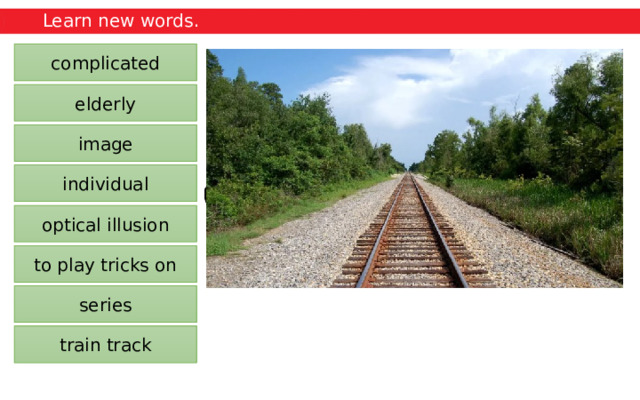 Learn new words.

complicated

elderly

image

individual

optical illusion

to play tricks on

series

train track